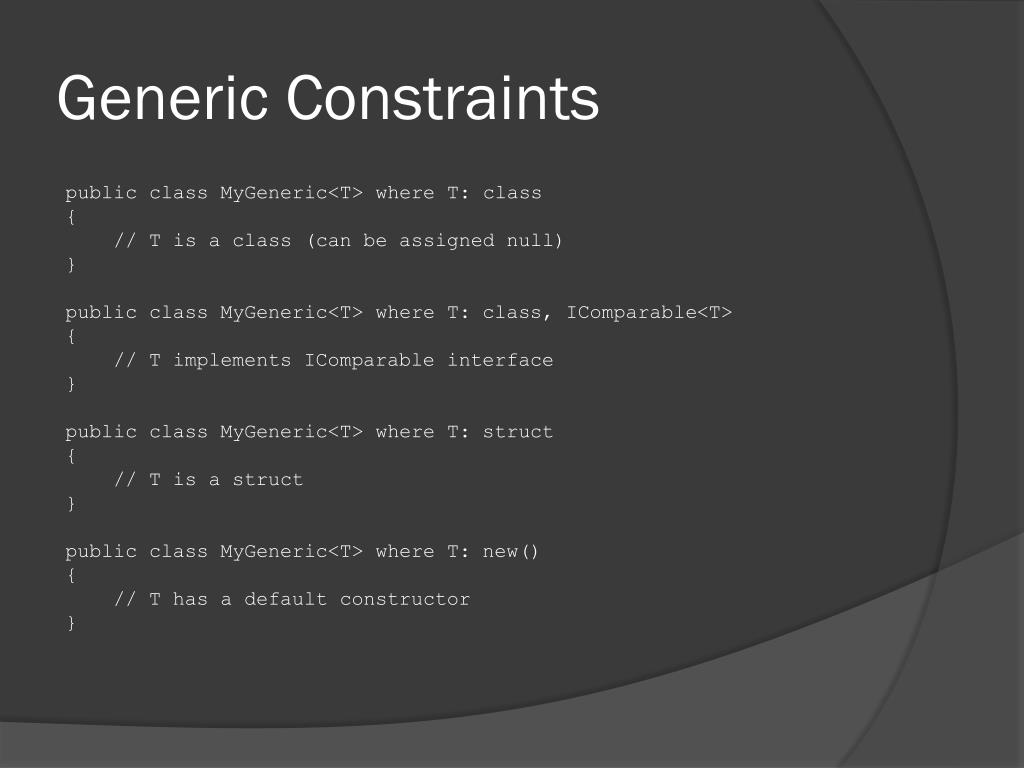 Generic Constraints

public class MyGeneric<T> where T: class
{
    // T is a class (can be assigned null)
}

public class MyGeneric<T> where T: class, IComparable<T>
{
    // T implements IComparable interface
}

public class MyGeneric<T> where T: struct
{
    // T is a struct
}

public class MyGeneric<T> where T: new()
{
    // T has a default constructor
}